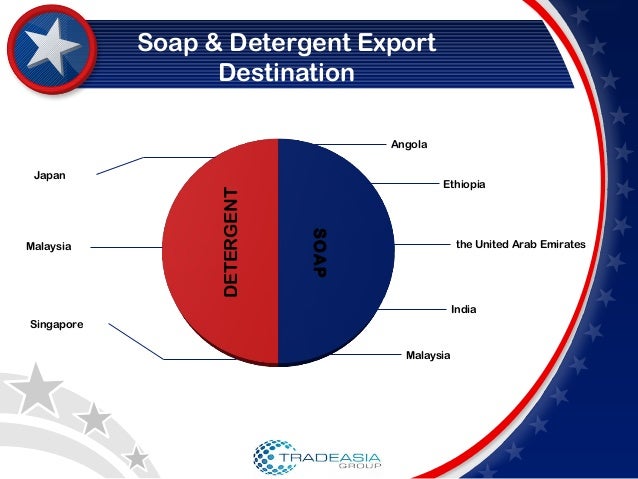 Soap & Detergent Export Destination

Japan

Malaysia

Singapore

DETERGENT

SOAP

Angola

Ethiopia

the United Arab Emirates

India

Malaysia

TRADEASIA GROUP